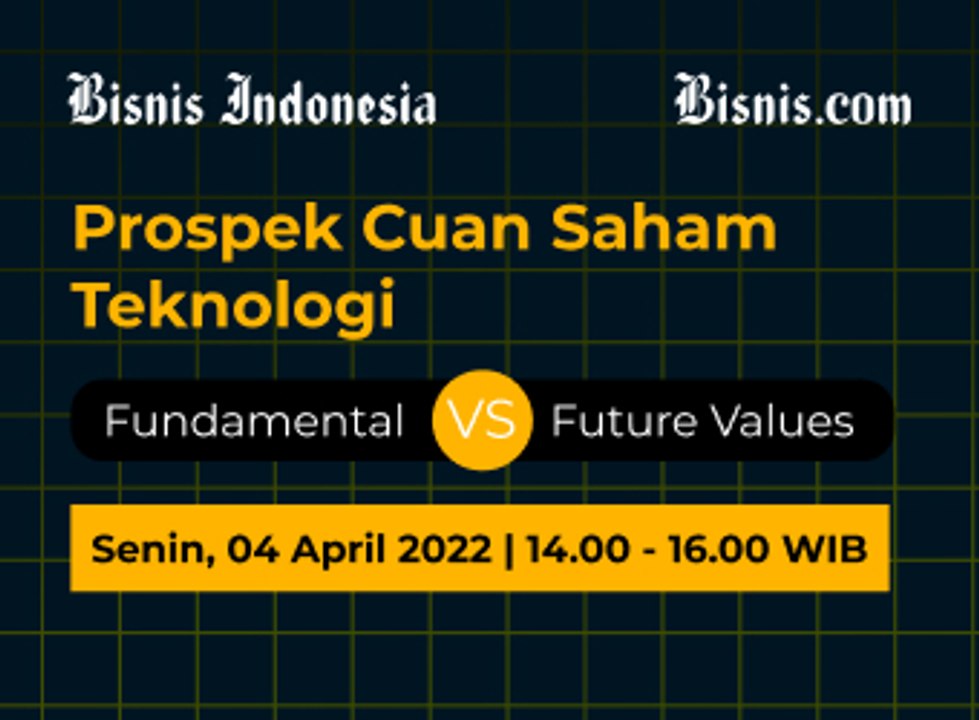 Bisnis Indonesia

Bisnis.com

Prospek Cuan Saham Teknologi

Fundamental VS Future Values

Senin, 04 April 2022 | 14.00 - 16.00 WIB